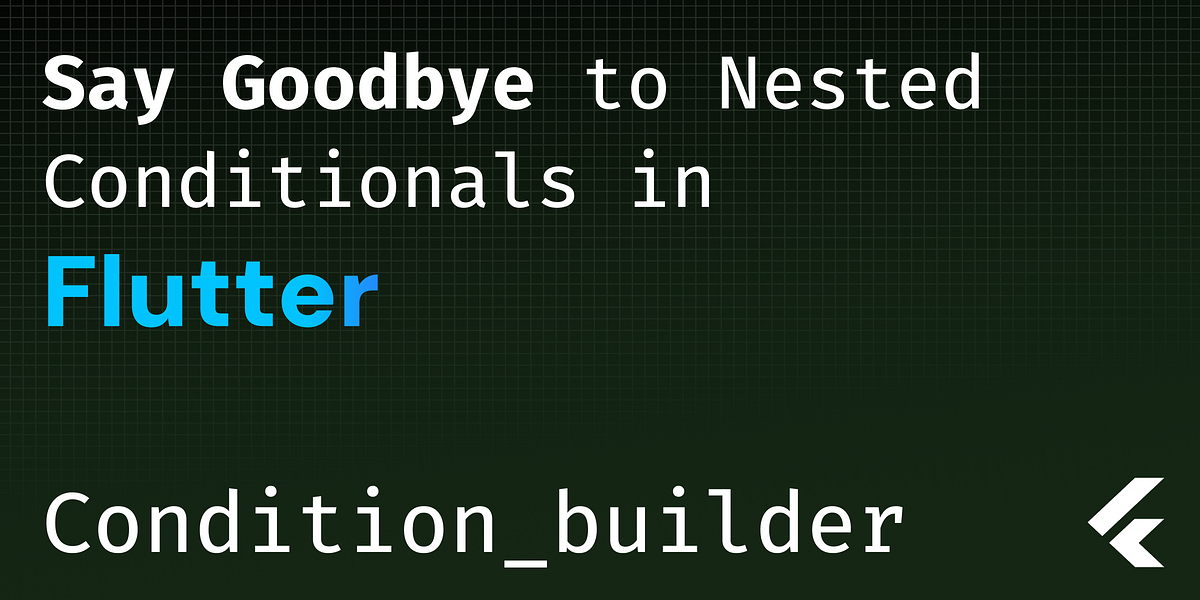 Say Goodbye to Nested Conditionals in Flutter

Condition_builder